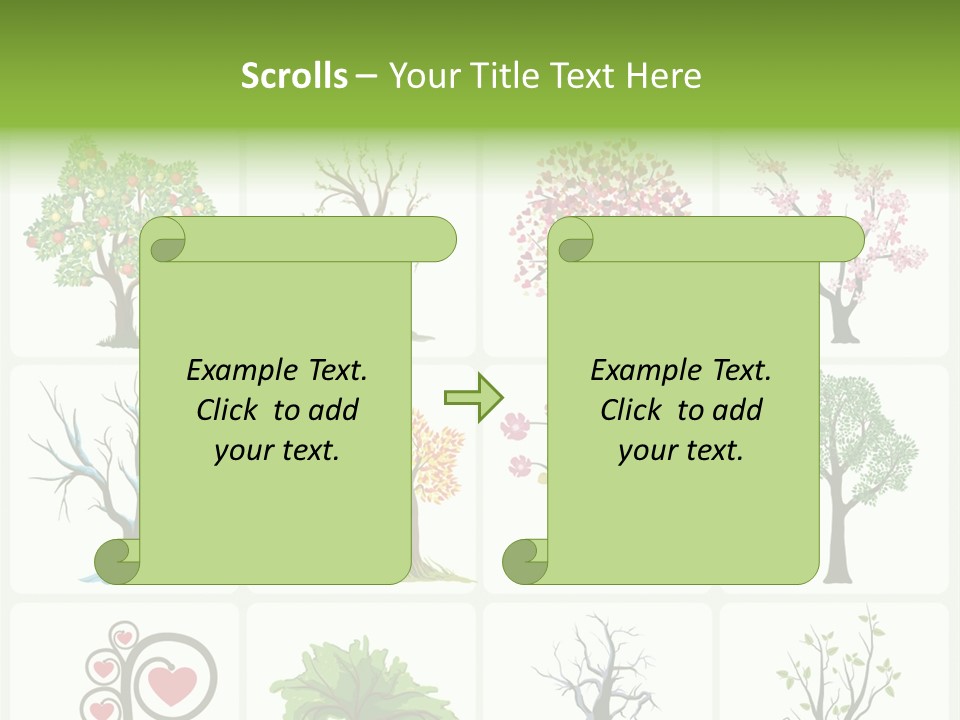 Scrolls – Your Title Text Here

Example Text. Click to add your text.

Example Text. Click to add your text.